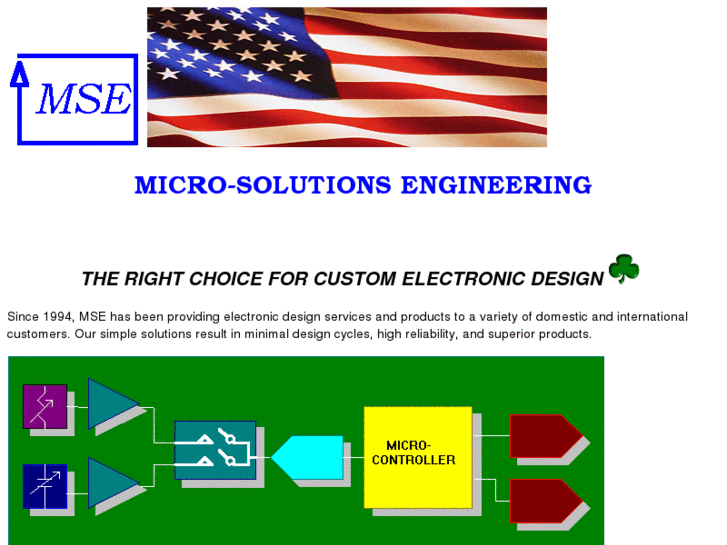 MSE

MICRO-SOLUTIONS ENGINEERING

THE RIGHT CHOICE FOR CUSTOM ELECTRONIC DESIGN

Since 1994, MSE has been providing electronic design services and products to a variety of domestic and international customers. Our simple solutions result in minimal design cycles, high reliability, and superior products.

MICRO-CONTROLLER